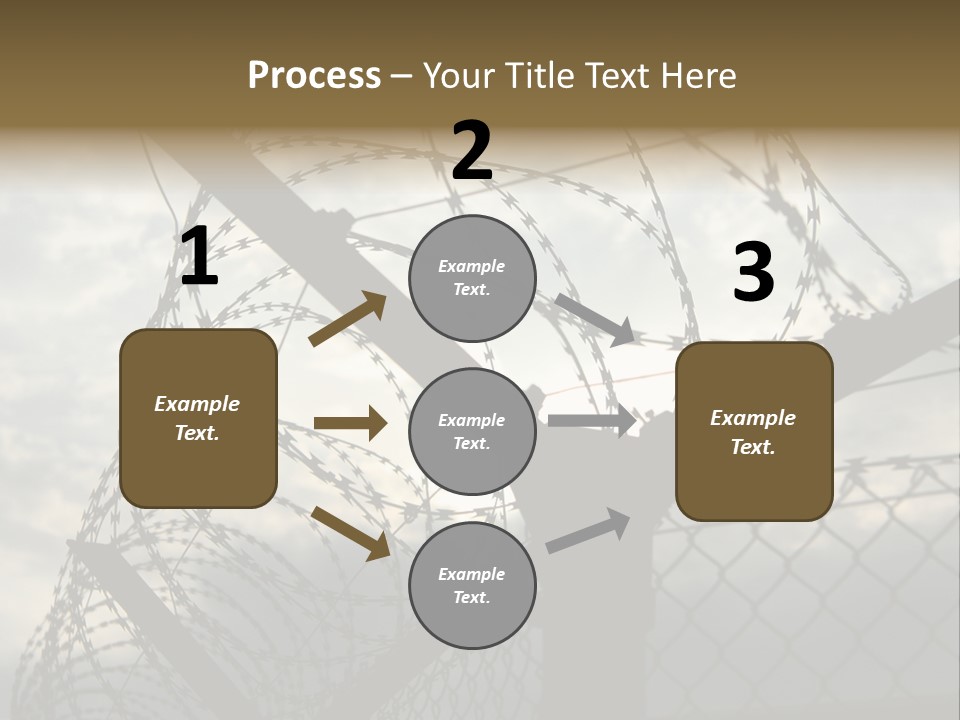 Process – Your Title Text Here

1

Example Text.

2

Example Text.

Example Text.

Example Text.

3

Example Text.